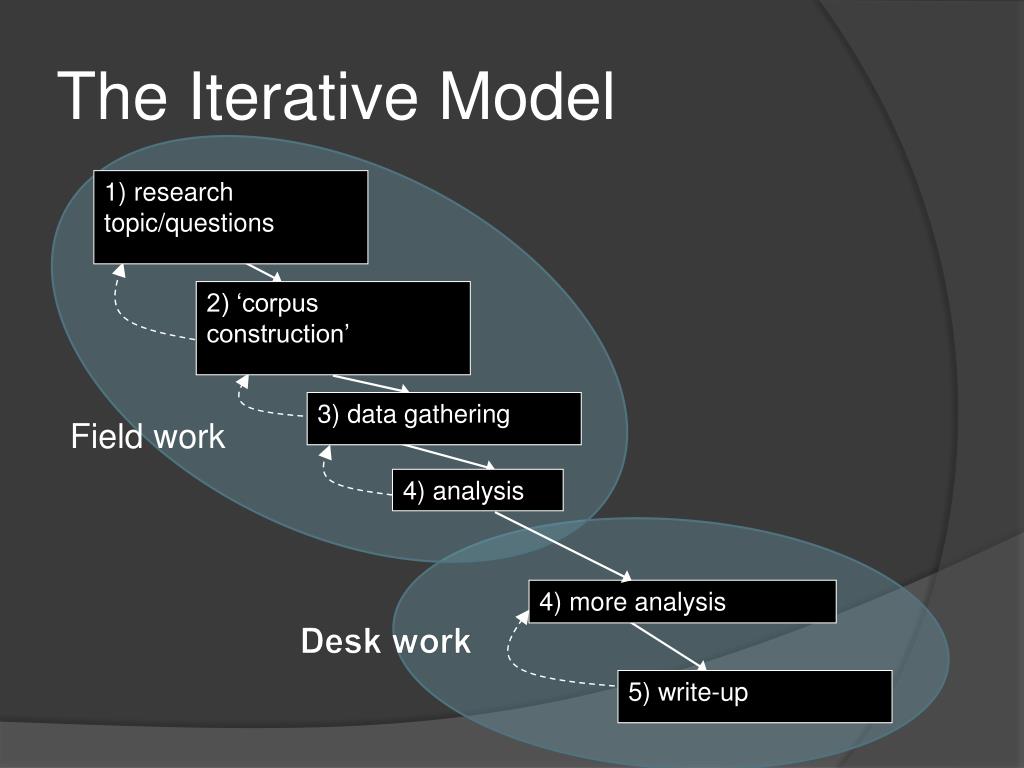 The Iterative Model

1) research topic/questions

2) ‘corpus construction’

3) data gathering

Field work

4) analysis

4) more analysis

Desk work

5) write-up